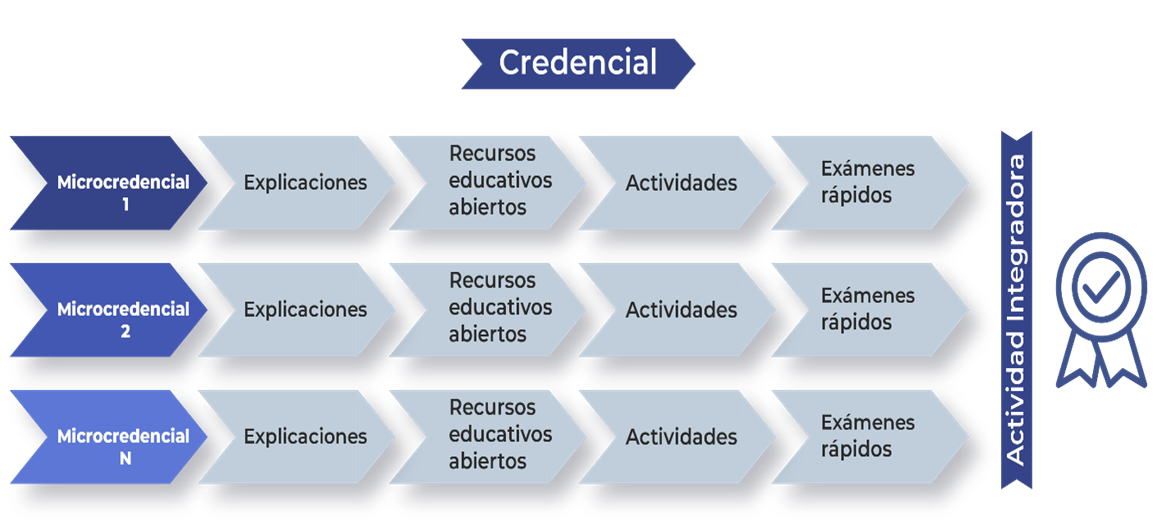 Credencial

Microcredencial 1

Explicaciones

Recursos educativos abiertos

Actividades

Exámenes rápidos

Microcredencial 2

Explicaciones

Recursos educativos abiertos

Actividades

Exámenes rápidos

Microcredencial N

Explicaciones

Recursos educativos abiertos

Actividades

Exámenes rápidos

Actividad Integradora